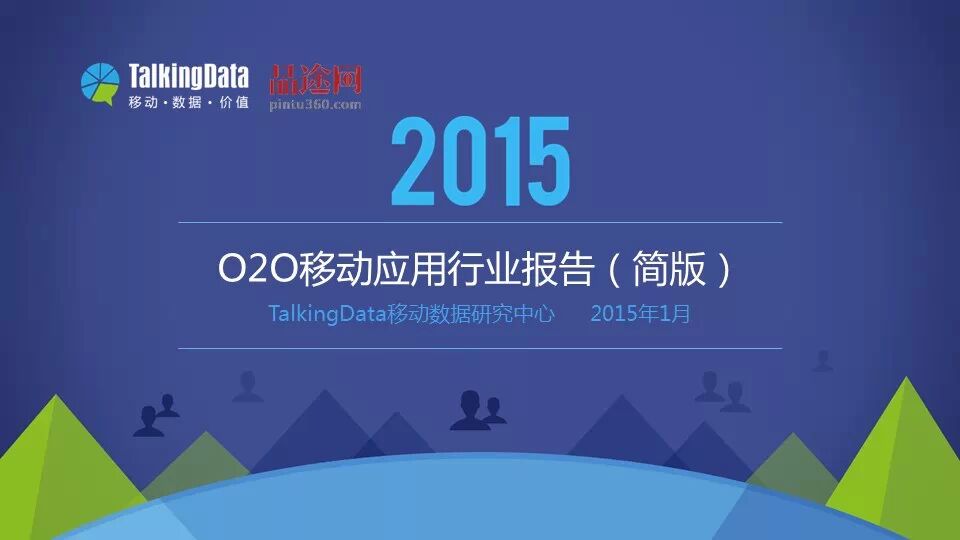 TalkingData
移动·数据·价值

品途网
pintu360.com

2015

O2O移动应用行业报告（简版）

TalkingData移动数据研究中心　　2015年1月